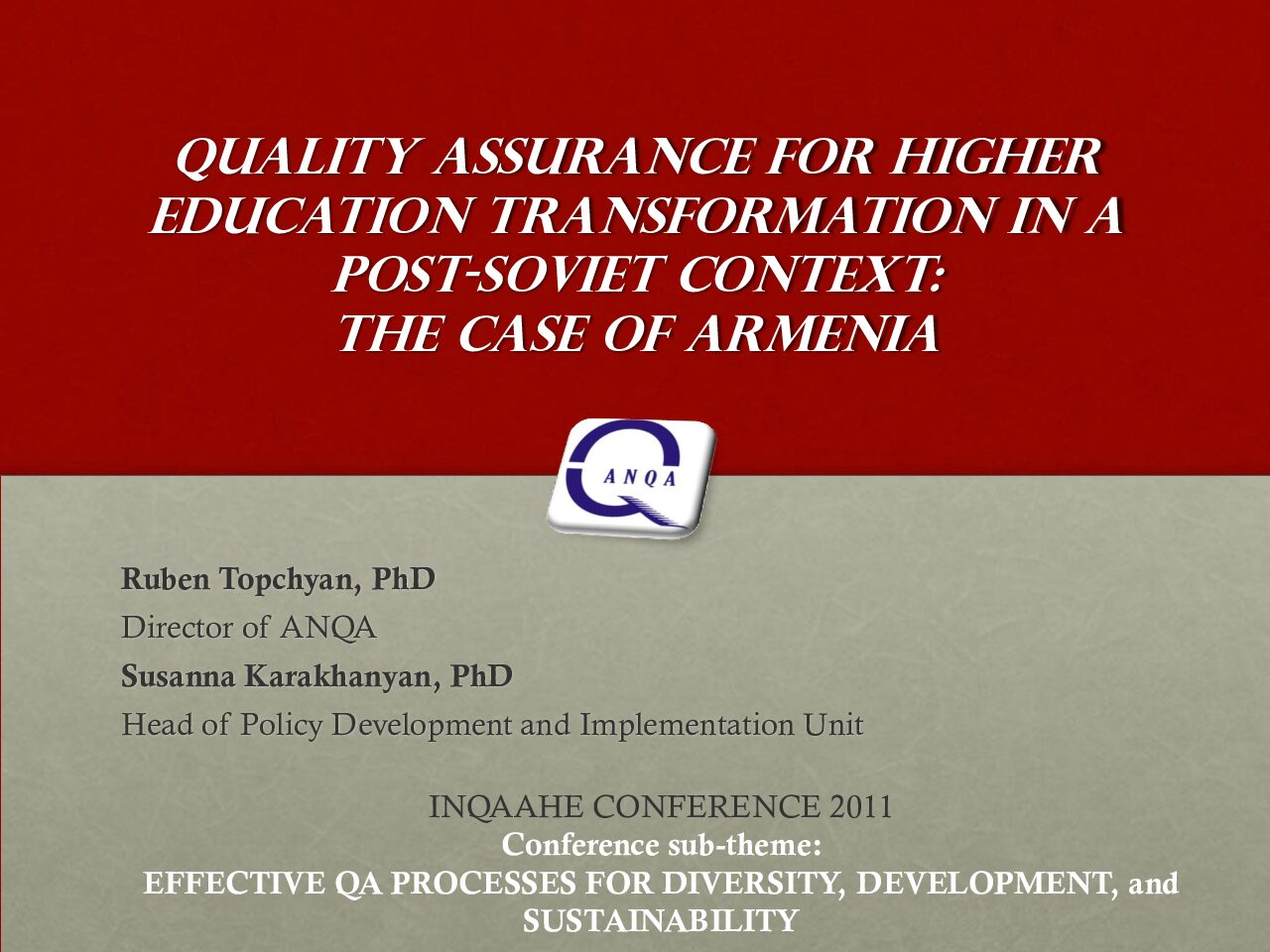 QUALITY ASSURANCE FOR HIGHER EDUCATION TRANSFORMATION IN A POST-SOVIET CONTEXT:
THE CASE OF ARMENIA

ANQA

Ruben Topchyan, PhD
Director of ANQA
Susanna Karakhanyan, PhD
Head of Policy Development and Implementation Unit

INQAAHE CONFERENCE 2011
Conference sub-theme:
EFFECTIVE QA PROCESSES FOR DIVERSITY, DEVELOPMENT, and SUSTAINABILITY